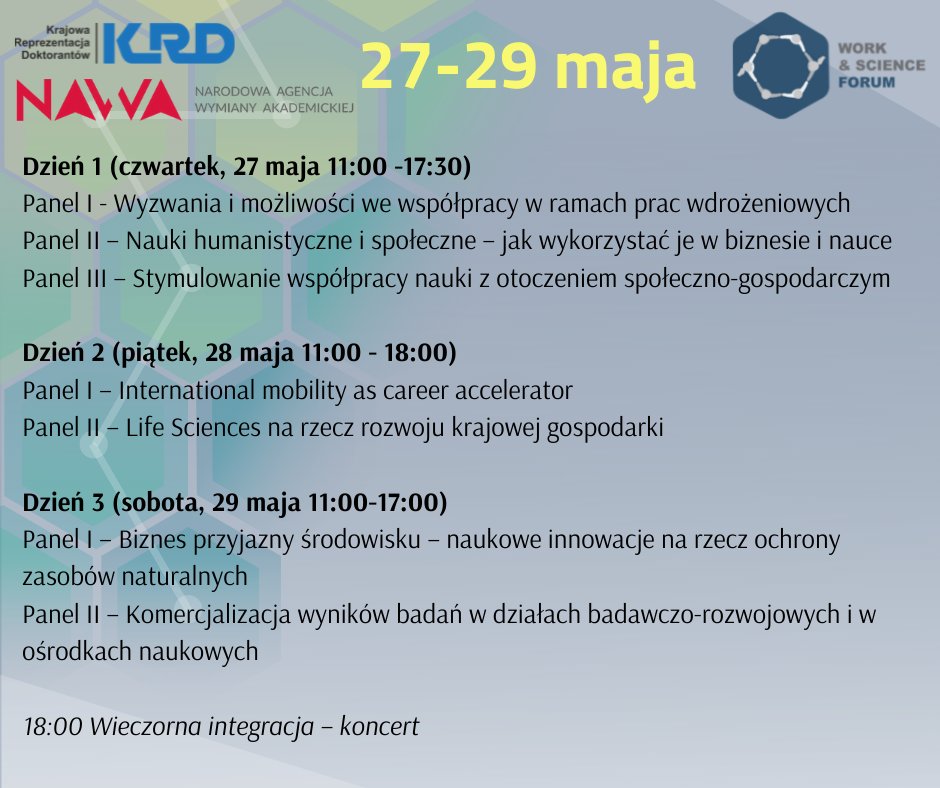 Krajowa Reprezentacja Doktorantów KRD

NAWA NARODOWA AGENCJA WYMIANY AKADEMICKIEJ

27-29 maja

WORK & SCIENCE FORUM

Dzień 1 (czwartek, 27 maja 11:00 -17:30)
Panel I - Wyzwania i możliwości we współpracy w ramach prac wdrożeniowych
Panel II – Nauki humanistyczne i społeczne – jak wykorzystać je w biznesie i nauce
Panel III – Stymulowanie współpracy nauki z otoczeniem społeczno-gospodarczym

Dzień 2 (piątek, 28 maja 11:00 - 18:00)
Panel I – International mobility as career accelerator
Panel II – Life Sciences na rzecz rozwoju krajowej gospodarki

Dzień 3 (sobota, 29 maja 11:00-17:00)
Panel I – Biznes przyjazny środowisku – naukowe innowacje na rzecz ochrony zasobów naturalnych
Panel II – Komercjalizacja wyników badań w działach badawczo-rozwojowych i w ośrodkach naukowych

18:00 Wieczorna integracja – koncert